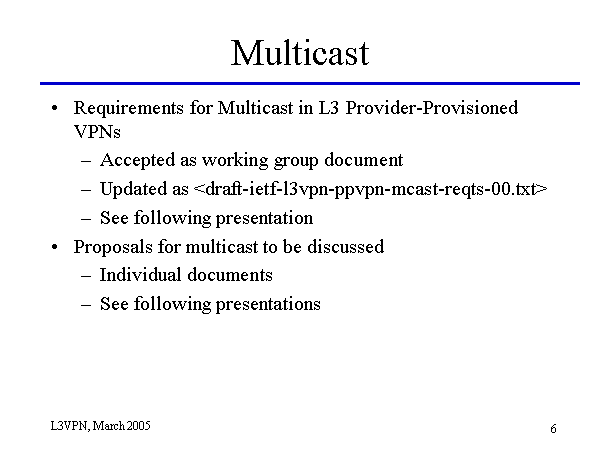 Multicast

• Requirements for Multicast in L3 Provider-Provisioned VPNs
– Accepted as working group document
– Updated as <draft-ietf-l3vpn-ppvpn-mcast-reqts-00.txt>
– See following presentation
• Proposals for multicast to be discussed
– Individual documents
– See following presentations

L3VPN, March 2005

6